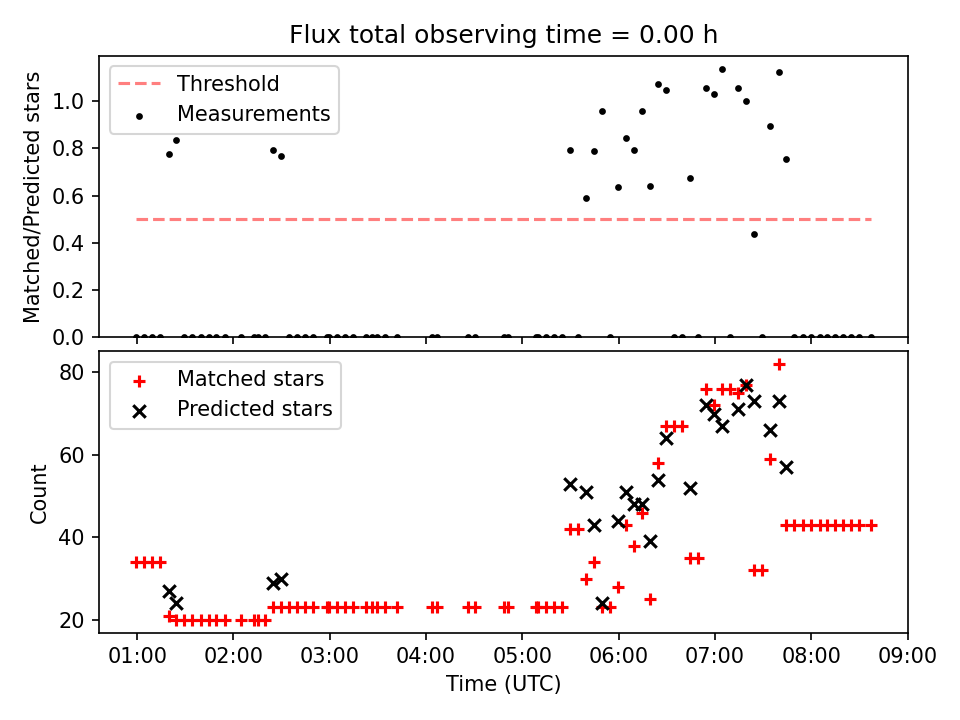 Flux total observing time = 0.00 h

Threshold
Measurements

Matched/Predicted stars

1.0
0.8
0.6
0.4
0.2
0.0

Matched stars
Predicted stars

Count

80
60
40
20

01:00 02:00 03:00 04:00 05:00 06:00 07:00 08:00 09:00

Time (UTC)